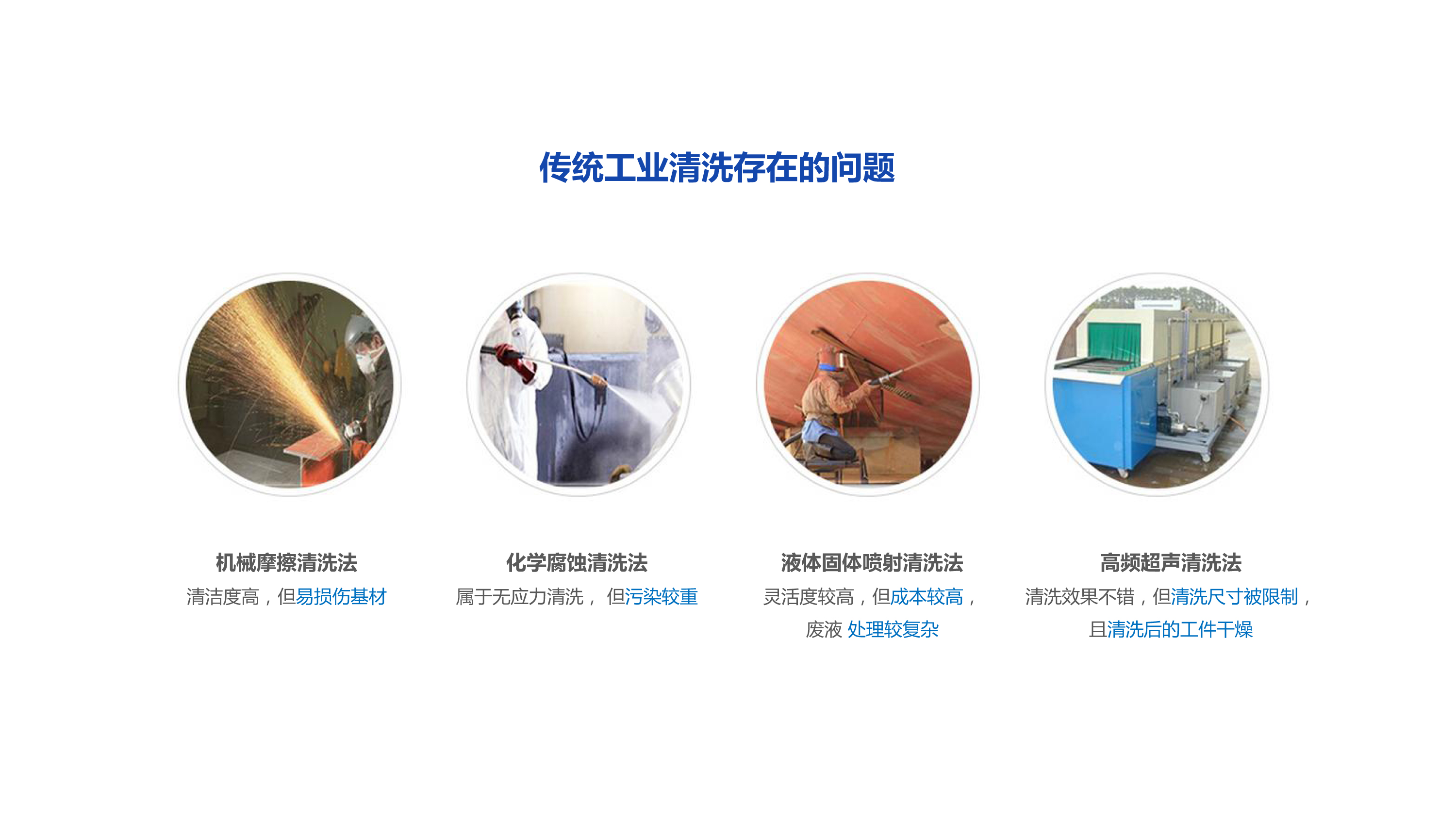 传统工业清洗存在的问题

机械摩擦清洗法
清洁度高，但易损伤基材

化学腐蚀清洗法
属于无应力清洗， 但污染较重

液体固体喷射清洗法
灵活度较高，但成本较高，废液 处理较复杂

高频超声清洗法
清洗效果不错，但清洗尺寸被限制，且清洗后的工件干燥